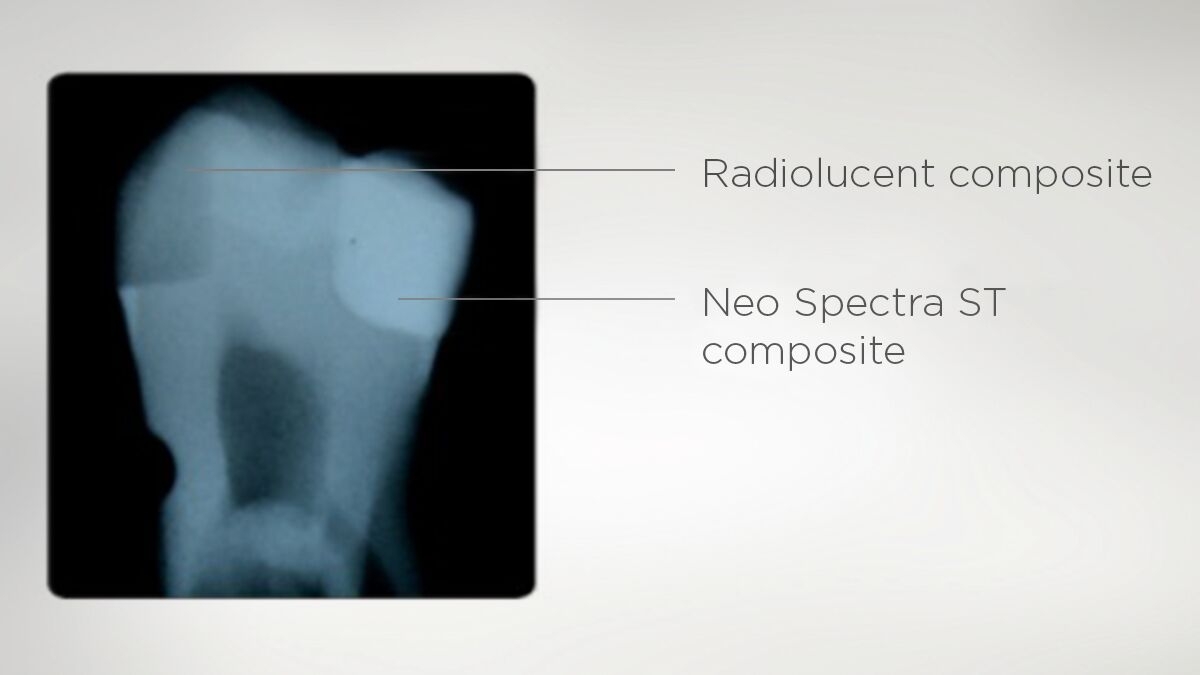 Radiolucent composite

Neo Spectra ST composite